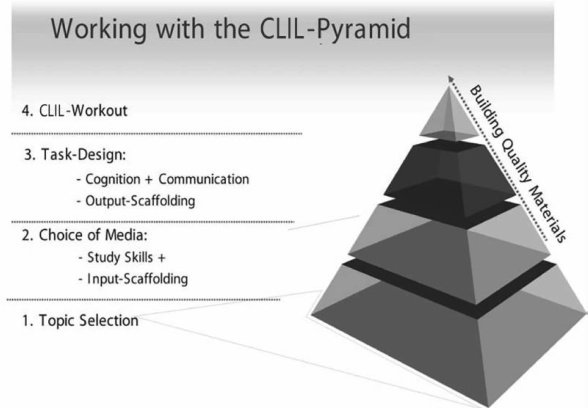 Working with the CLIL-Pyramid

4. CLIL-Workout

3. Task-Design:
- Cognition + Communication
- Output-Scaffolding

2. Choice of Media:
- Study Skills +
- Input-Scaffolding

1. Topic Selection

Building Quality Materials